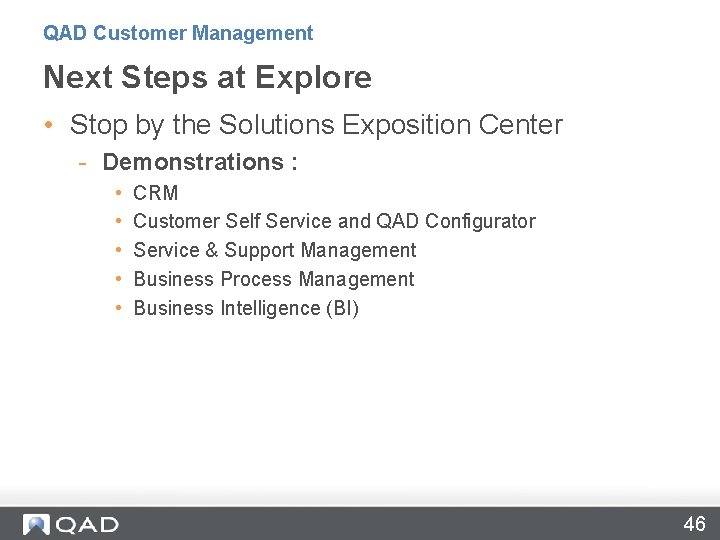 QAD Customer Management

Next Steps at Explore

• Stop by the Solutions Exposition Center
  - Demonstrations :
    • CRM
    • Customer Self Service and QAD Configurator
    • Service & Support Management
    • Business Process Management
    • Business Intelligence (BI)

QAD

46